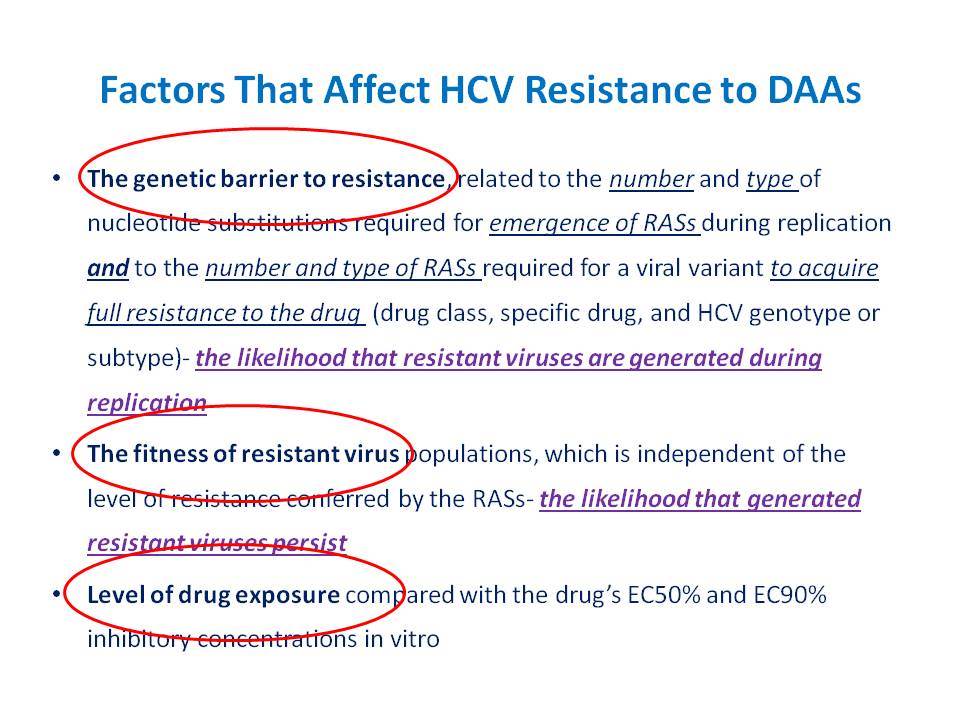 Factors That Affect HCV Resistance to DAAs

• The genetic barrier to resistance, related to the number and type of nucleotide substitutions required for emergence of RASs during replication and to the number and type of RASs required for a viral variant to acquire full resistance to the drug (drug class, specific drug, and HCV genotype or subtype)- the likelihood that resistant viruses are generated during replication

• The fitness of resistant virus populations, which is independent of the level of resistance conferred by the RASs- the likelihood that generated resistant viruses persist

• Level of drug exposure compared with the drug's EC50% and EC90% inhibitory concentrations in vitro